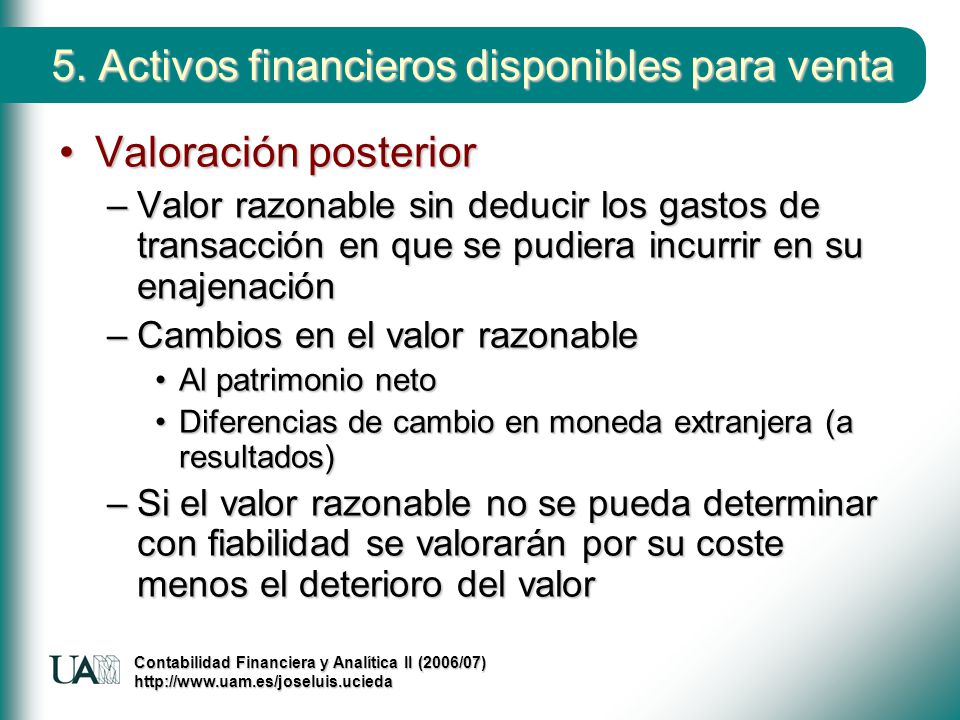 5. Activos financieros disponibles para venta

• Valoración posterior
– Valor razonable sin deducir los gastos de transacción en que se pudiera incurrir en su enajenación
– Cambios en el valor razonable
• Al patrimonio neto
• Diferencias de cambio en moneda extranjera (a resultados)
– Si el valor razonable no se pueda determinar con fiabilidad se valorarán por su coste menos el deterioro del valor

UAM
Contabilidad Financiera y Analítica II (2006/07)
http://www.uam.es/joseluis.ucieda